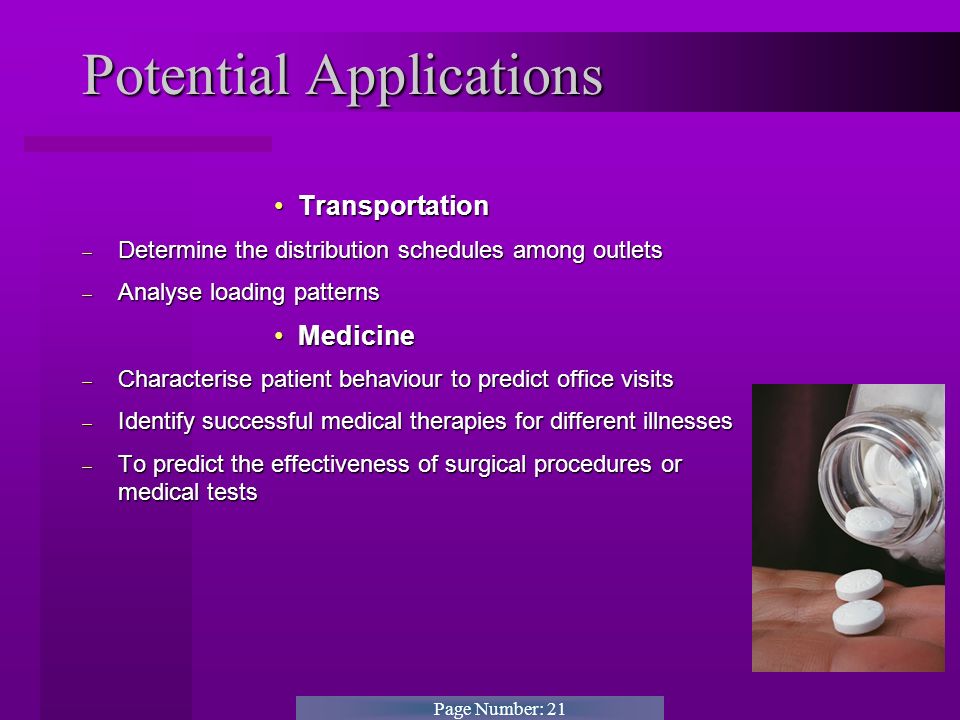 Potential Applications

• Transportation

– Determine the distribution schedules among outlets

– Analyse loading patterns

• Medicine

– Characterise patient behaviour to predict office visits

– Identify successful medical therapies for different illnesses

– To predict the effectiveness of surgical procedures or medical tests

Page Number: 21